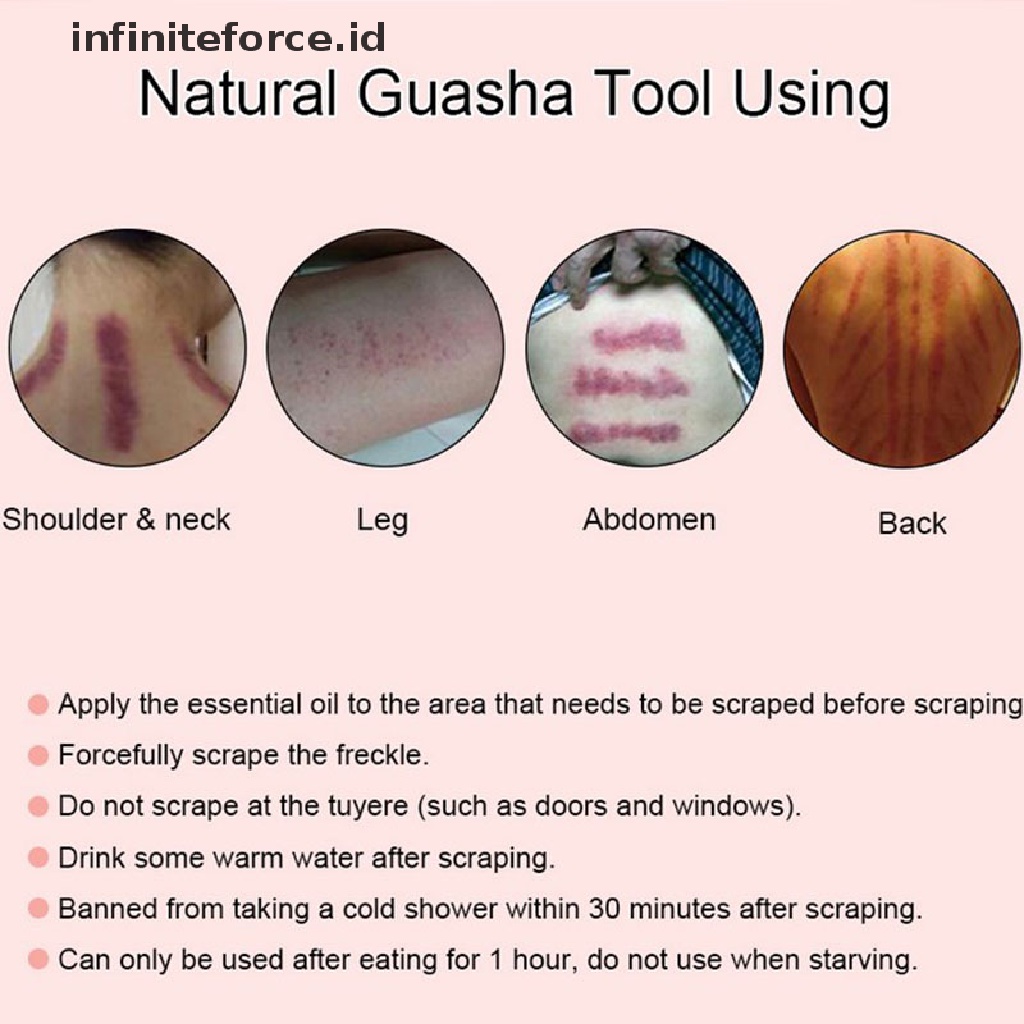 infiniteforce.id

Natural Guasha Tool Using

Shoulder & neck

Leg

Abdomen

Back

Apply the essential oil to the area that needs to be scraped before scraping

Forcefully scrape the freckle.

Do not scrape at the tuyere (such as doors and windows).

Drink some warm water after scraping.

Banned from taking a cold shower within 30 minutes after scraping.

Can only be used after eating for 1 hour, do not use when starving.